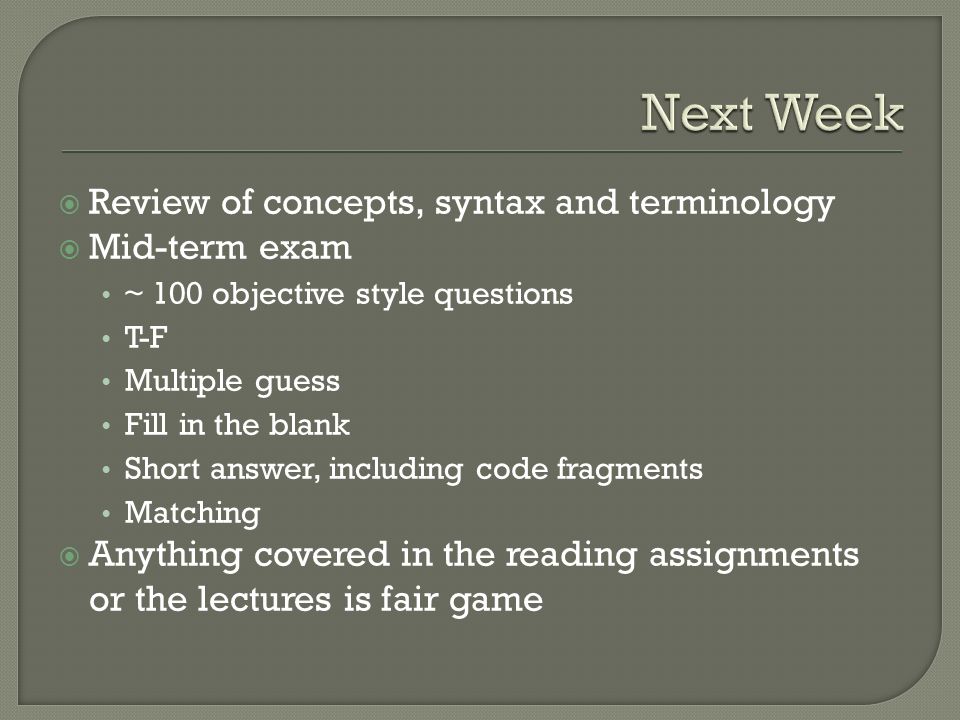 Next Week

Review of concepts, syntax and terminology
Mid-term exam
• ~ 100 objective style questions
• T-F
• Multiple guess
• Fill in the blank
• Short answer, including code fragments
• Matching
Anything covered in the reading assignments or the lectures is fair game